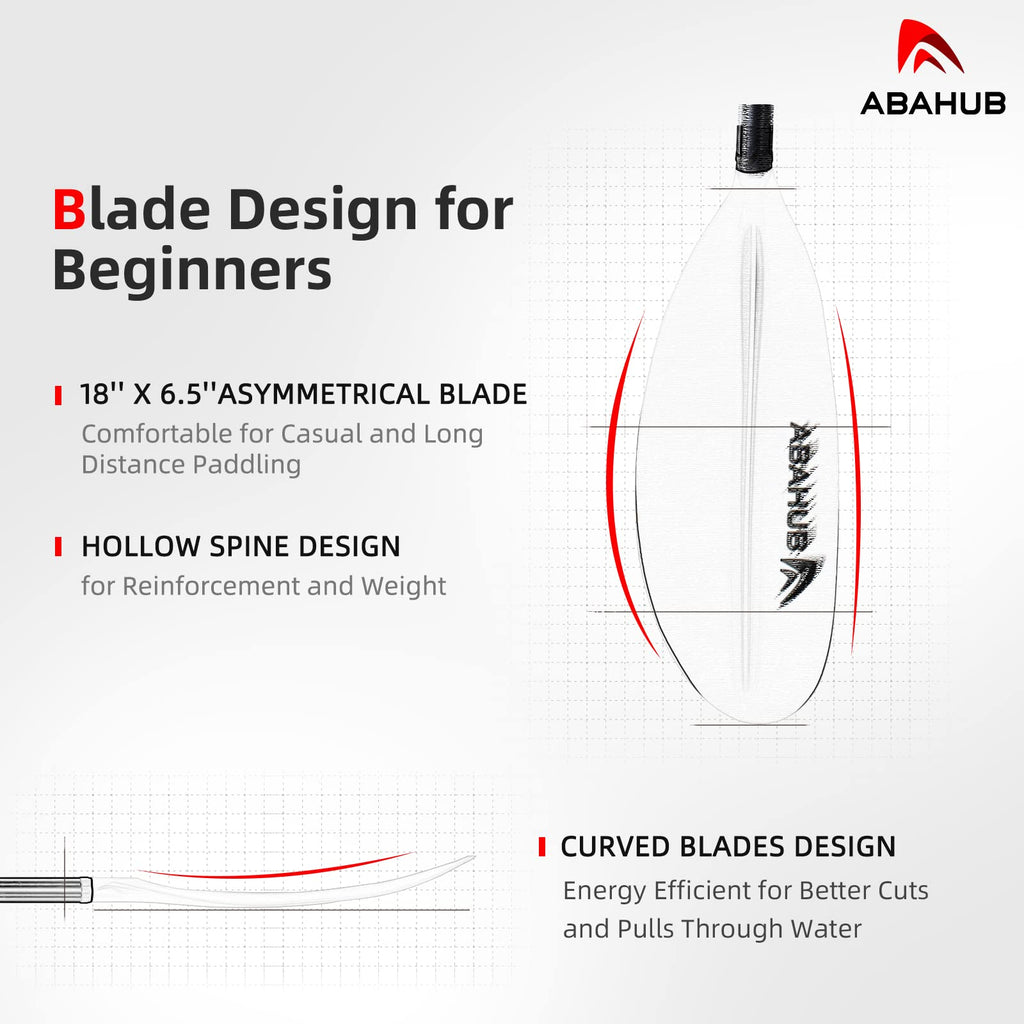 ABAHUB

Blade Design for Beginners

18'' X 6.5''ASYMMETRICAL BLADE
Comfortable for Casual and Long Distance Paddling

HOLLOW SPINE DESIGN
for Reinforcement and Weight

ABAHUB

CURVED BLADES DESIGN
Energy Efficient for Better Cuts and Pulls Through Water